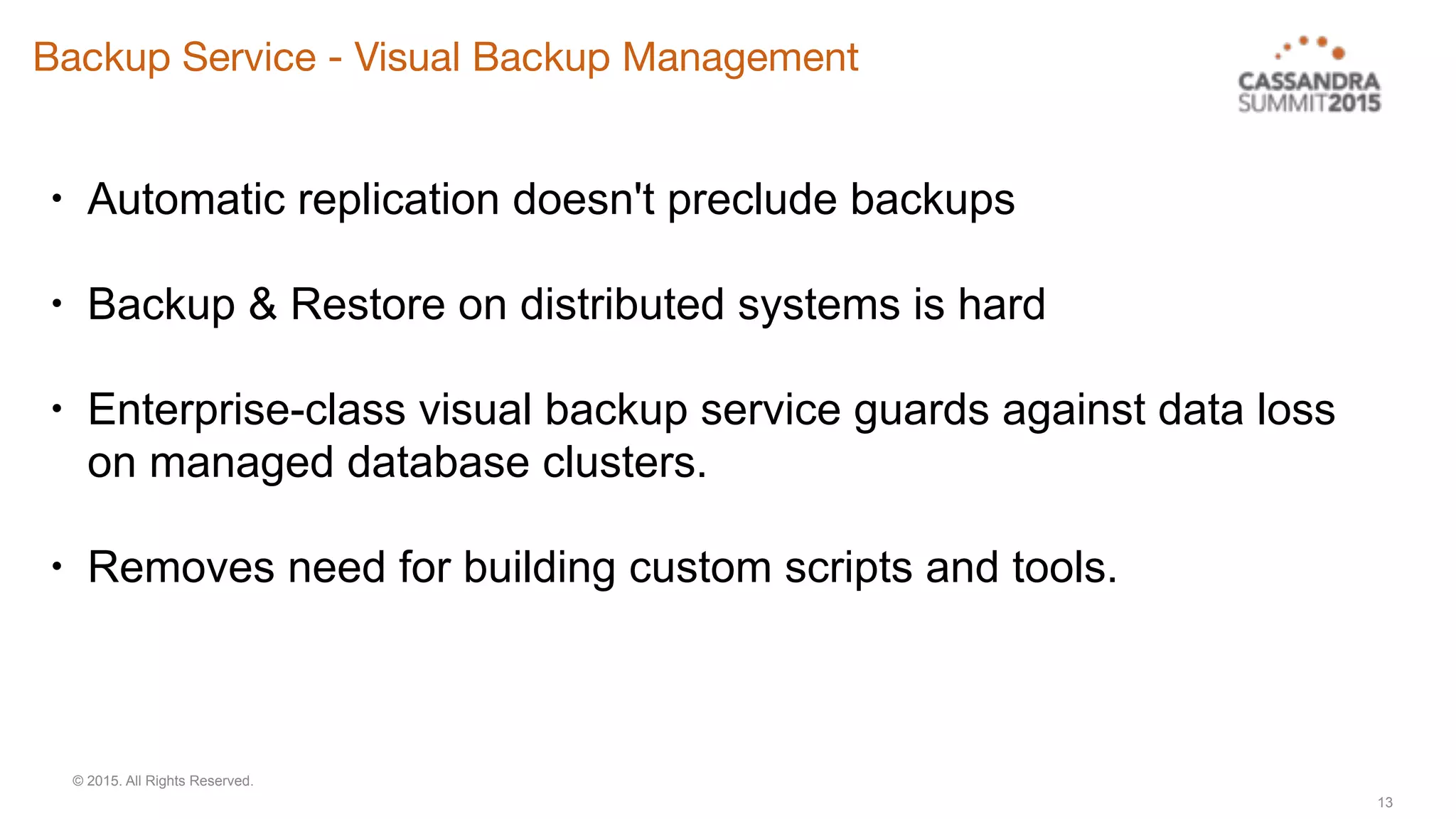 Backup Service - Visual Backup Management

CASSANDRA SUMMIT2015

• Automatic replication doesn't preclude backups

• Backup & Restore on distributed systems is hard

• Enterprise-class visual backup service guards against data loss on managed database clusters.

• Removes need for building custom scripts and tools.

© 2015. All Rights Reserved.

13